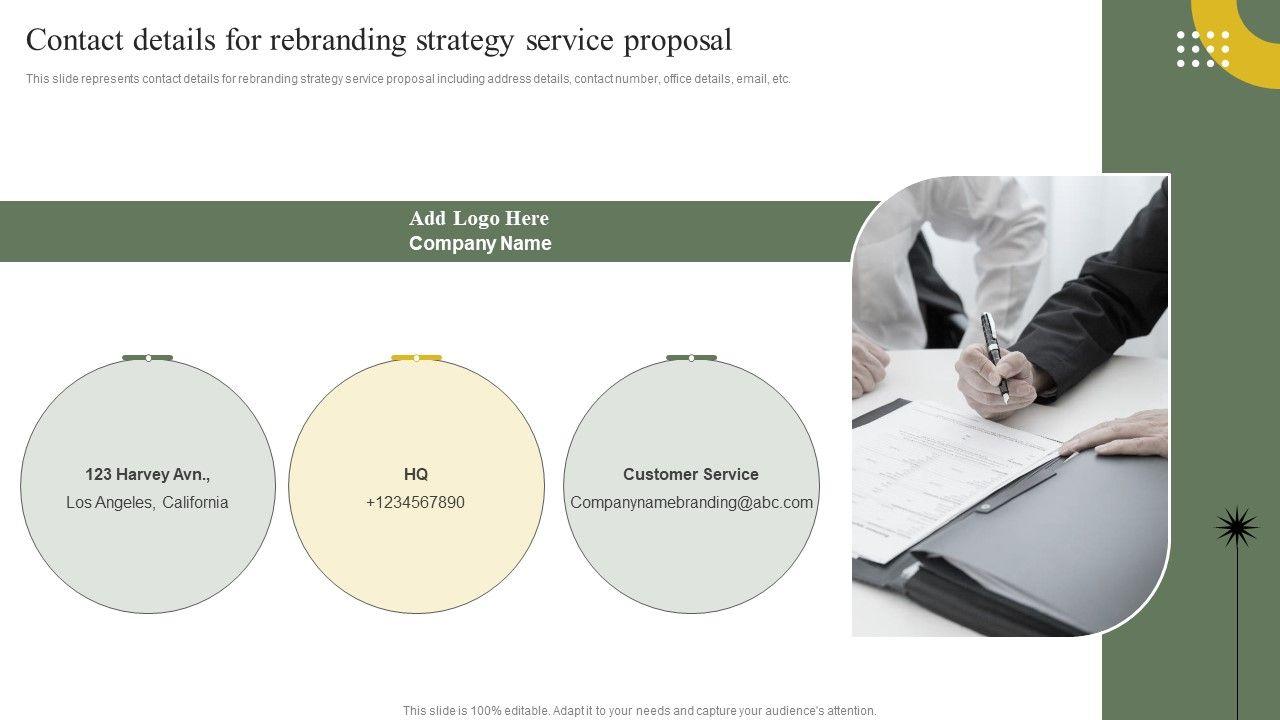 Contact details for rebranding strategy service proposal

This slide represents contact details for rebranding strategy service proposal including address details, contact number, office details, email, etc.

Add Logo Here
Company Name

123 Harvey Avn.,
Los Angeles, California

HQ
+1234567890

Customer Service
Companynamebranding@abc.com

This slide is 100% editable. Adapt it to your needs and capture your audience's attention.